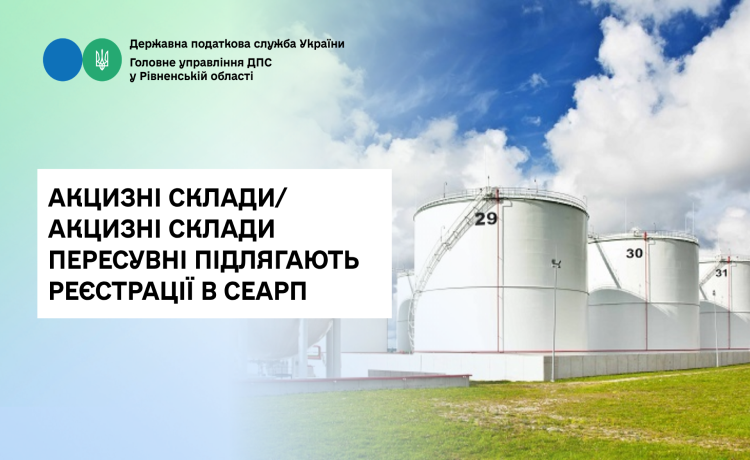 Державна податкова служба України
Головне управління ДПС у Рівненській області

АКЦИЗНІ СКЛАДИ/ АКЦИЗНІ СКЛАДИ ПЕРЕСУВНІ ПІДЛЯГАЮТЬ РЕЄСТРАЦІЇ В СЕАРП

29
30
31